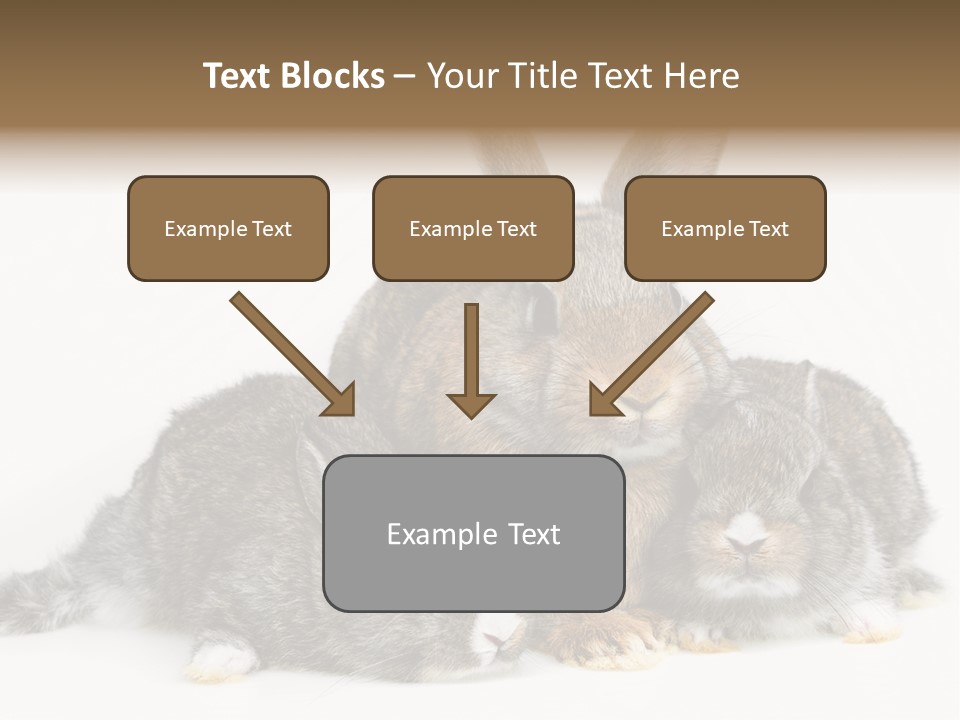 Text Blocks – Your Title Text Here

Example Text

Example Text

Example Text

Example Text